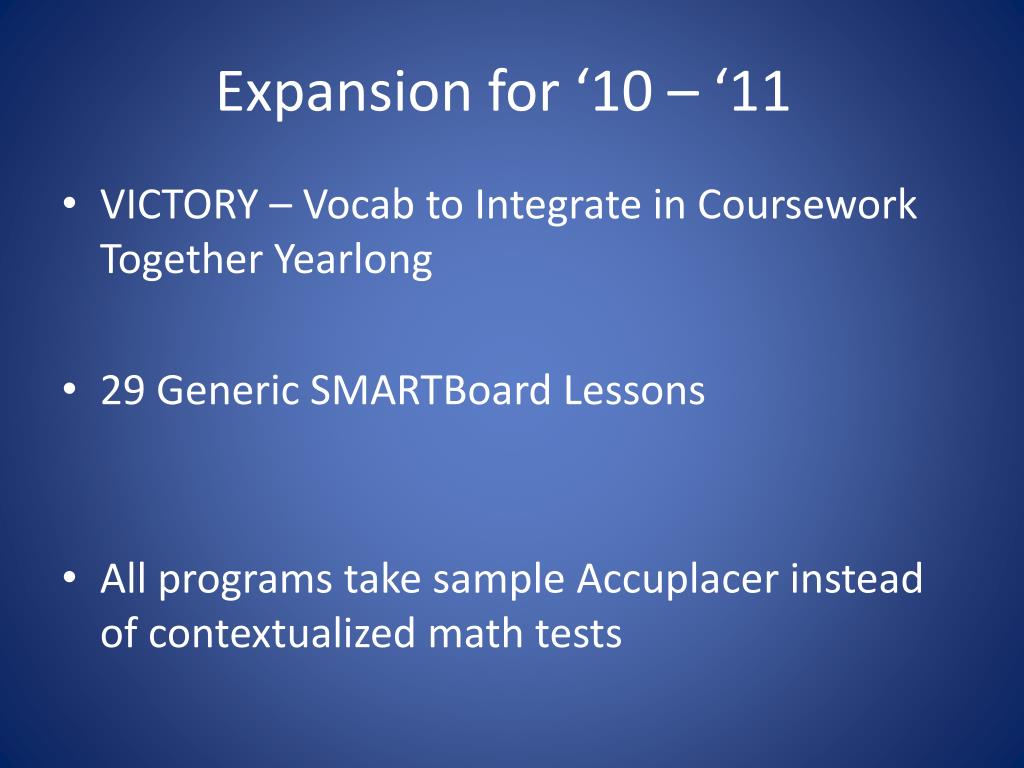 Expansion for ‘10 – ‘11

• VICTORY – Vocab to Integrate in Coursework Together Yearlong

• 29 Generic SMARTBoard Lessons

• All programs take sample Accuplacer instead of contextualized math tests